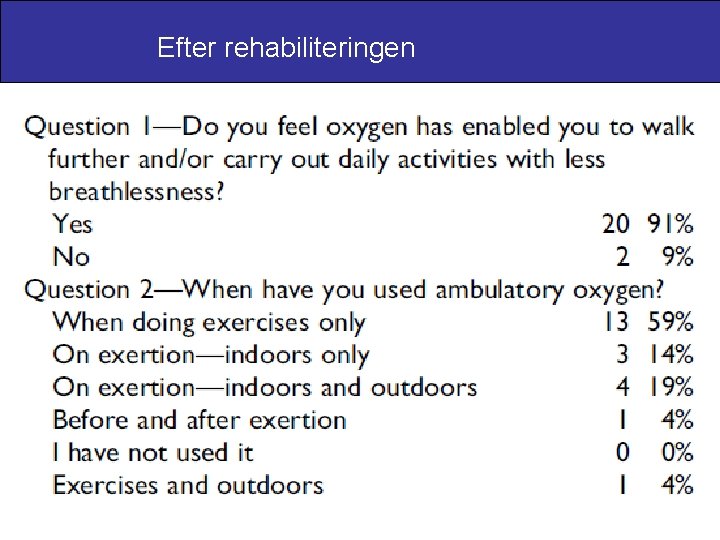 Efter rehabiliteringen

Question 1—Do you feel oxygen has enabled you to walk further and/or carry out daily activities with less breathlessness?

| | | |
|---|---|---|
| Yes | 20 | 91% |
| No | 2 | 9% |

Question 2—When have you used ambulatory oxygen?

| | | |
|---|---|---|
| When doing exercises only | 13 | 59% |
| On exertion—indoors only | 3 | 14% |
| On exertion—indoors and outdoors | 4 | 19% |
| Before and after exertion | 1 | 4% |
| I have not used it | 0 | 0% |
| Exercises and outdoors | 1 | 4% |